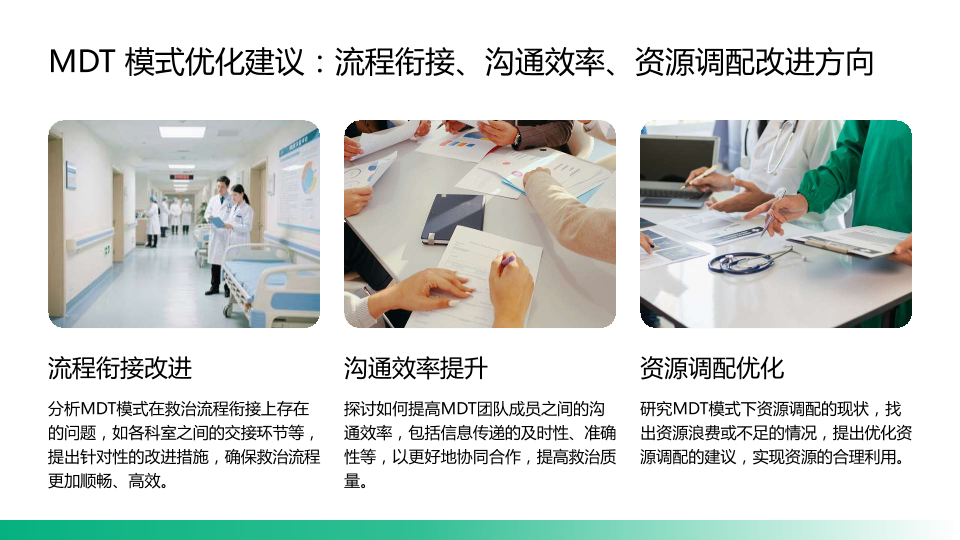 MDT 模式优化建议：流程衔接、沟通效率、资源调配改进方向

流程衔接改进

分析MDT模式在救治流程衔接上存在的问题，如各科室之间的交接环节等，提出针对性的改进措施，确保救治流程更加顺畅、高效。

沟通效率提升

探讨如何提高MDT团队成员之间的沟通效率，包括信息传递的及时性、准确性等，以更好地协同合作，提高救治质量。

资源调配优化

研究MDT模式下资源调配的现状，找出资源浪费或不足的情况，提出优化资源调配的建议，实现资源的合理利用。